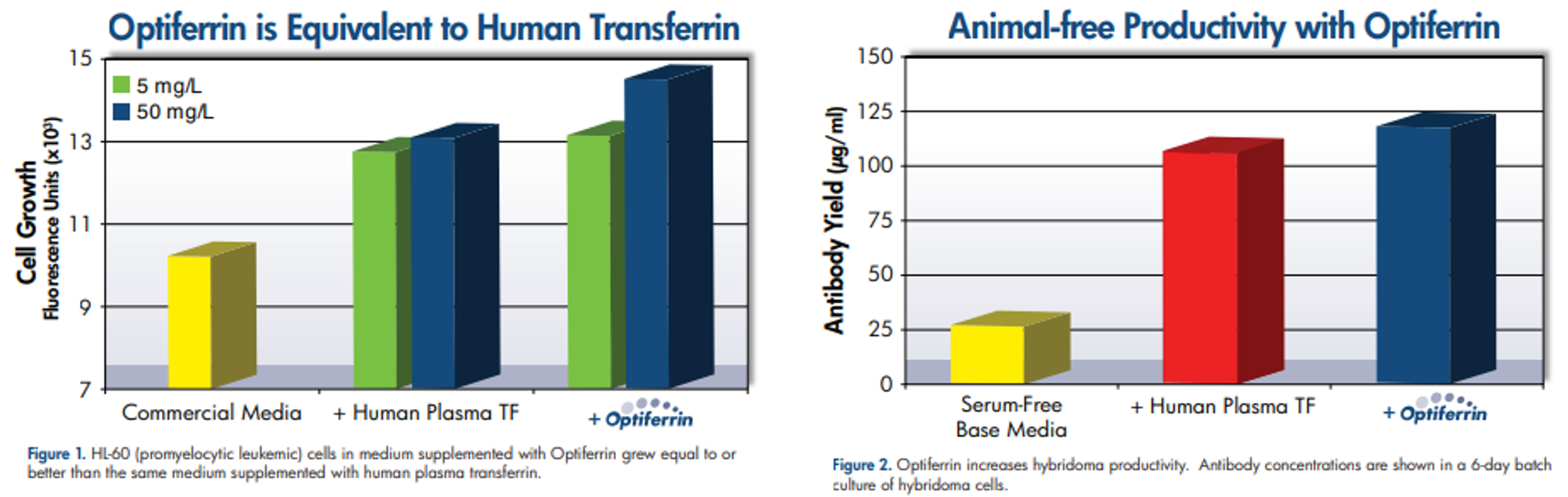 Optiferrin is Equivalent to Human Transferrin

5 mg/L
50 mg/L

Cell Growth
Fluorescence Units ($x10^3$)

15
13
11
9
7

Commercial Media
+ Human Plasma TF
+ Optiferrin

Figure 1. HL-60 (promyelocytic leukemic) cells in medium supplemented with Optiferrin grew equal to or better than the same medium supplemented with human plasma transferrin.

Animal-free Productivity with Optiferrin

Antibody Yield (µg/ml)

150
125
100
75
50
25
0

Serum-Free Base Media
+ Human Plasma TF
+ Optiferrin

Figure 2. Optiferrin increases hybridoma productivity. Antibody concentrations are shown in a 6-day batch culture of hybridoma cells.